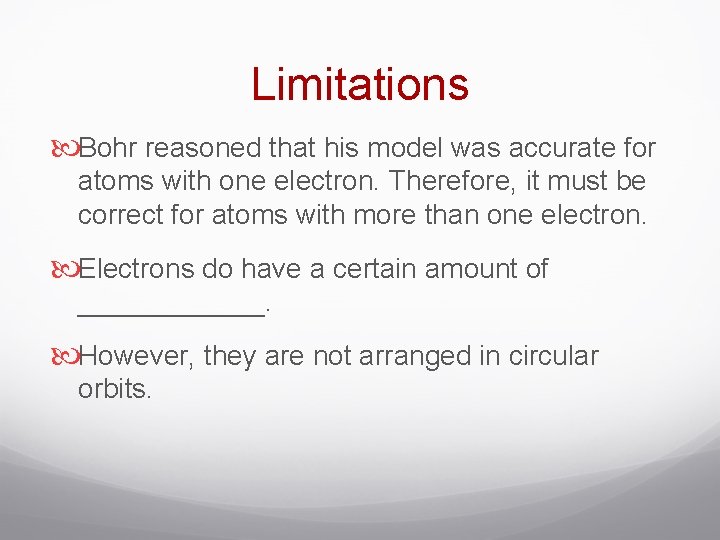 Limitations

Bohr reasoned that his model was accurate for atoms with one electron. Therefore, it must be correct for atoms with more than one electron.

Electrons do have a certain amount of ____________.

However, they are not arranged in circular orbits.